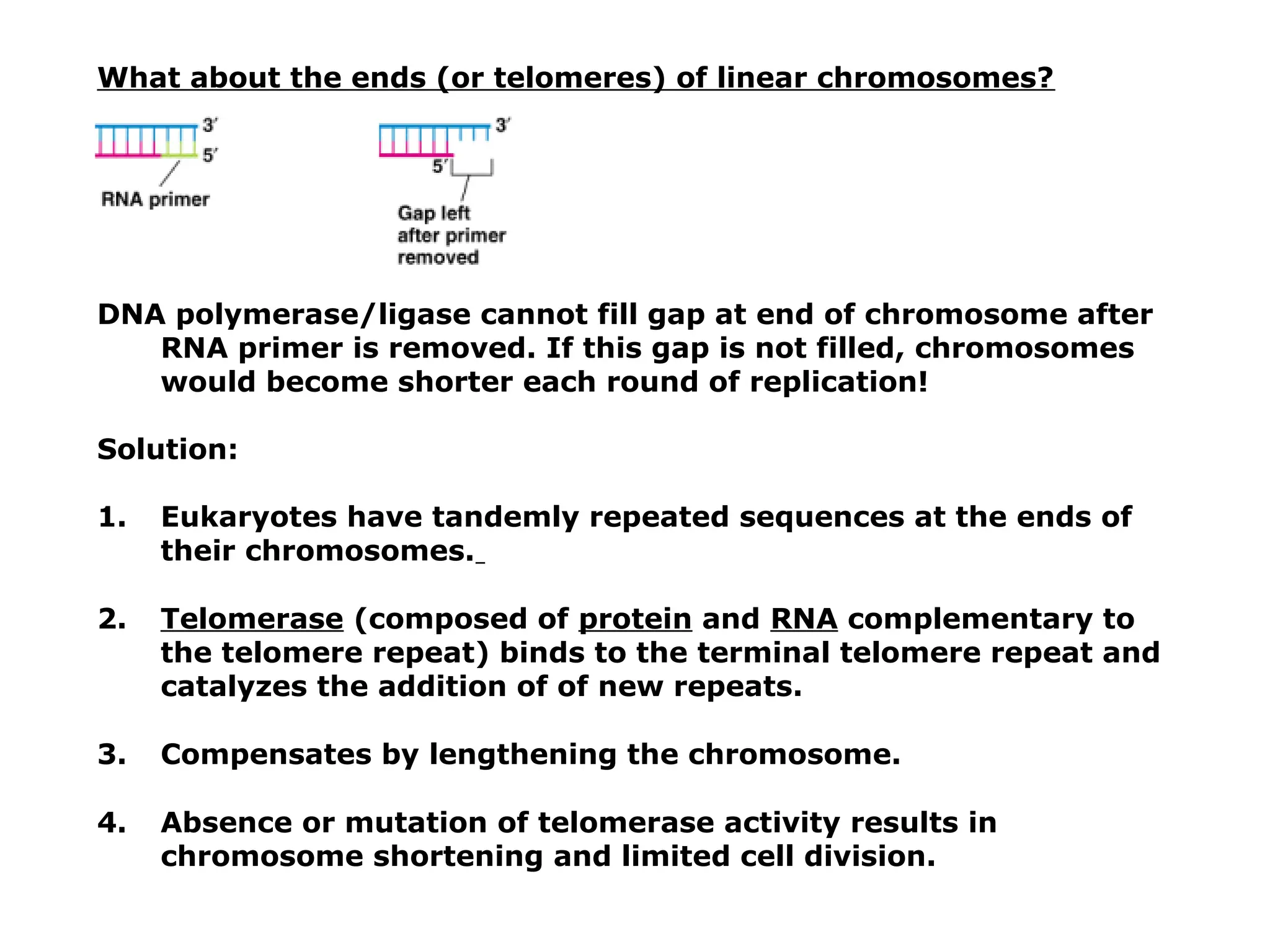 What about the ends (or telomeres) of linear chromosomes?

3′
5′
RNA primer

3′
5′
Gap left after primer removed

DNA polymerase/ligase cannot fill gap at end of chromosome after RNA primer is removed. If this gap is not filled, chromosomes would become shorter each round of replication!

Solution:

1. Eukaryotes have tandemly repeated sequences at the ends of their chromosomes.

2. Telomerase (composed of protein and RNA complementary to the telomere repeat) binds to the terminal telomere repeat and catalyzes the addition of of new repeats.

3. Compensates by lengthening the chromosome.

4. Absence or mutation of telomerase activity results in chromosome shortening and limited cell division.